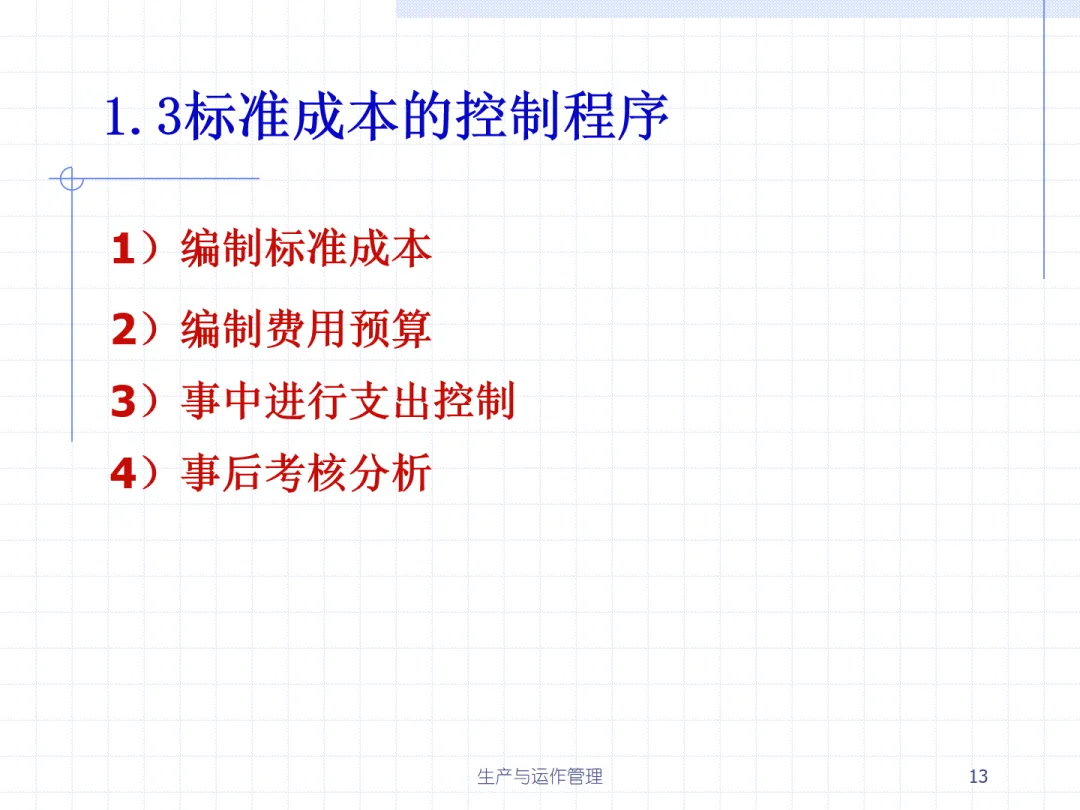 1.3标准成本的控制程序

1）编制标准成本

2）编制费用预算

3）事中进行支出控制

4）事后考核分析

生产与运作管理

13